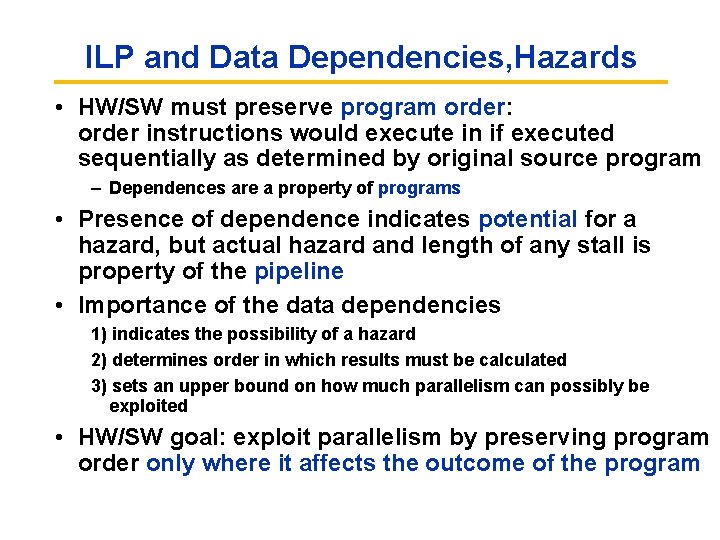 ILP and Data Dependencies,Hazards

• HW/SW must preserve program order: order instructions would execute in if executed sequentially as determined by original source program

– Dependences are a property of programs

• Presence of dependence indicates potential for a hazard, but actual hazard and length of any stall is property of the pipeline

• Importance of the data dependencies

1) indicates the possibility of a hazard

2) determines order in which results must be calculated

3) sets an upper bound on how much parallelism can possibly be exploited

• HW/SW goal: exploit parallelism by preserving program order only where it affects the outcome of the program